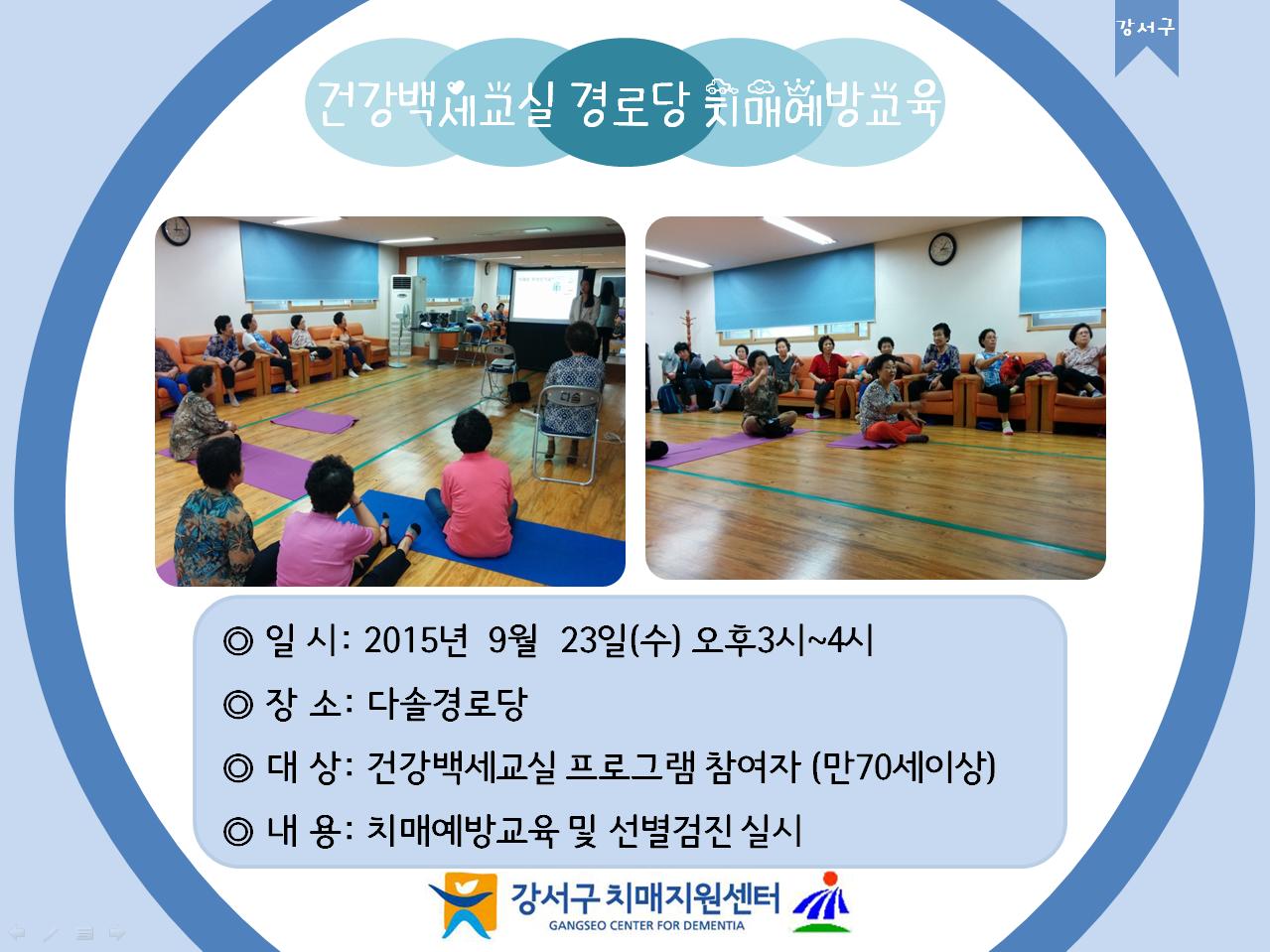 강서구

건강백세교실 경로당 치매예방교육

다솔

◎ 일 시: 2015년 9월 23일(수) 오후3시~4시

◎ 장 소: 다솔경로당

◎ 대 상: 건강백세교실 프로그램 참여자 (만70세이상)

◎ 내 용: 치매예방교육 및 선별검진 실시

강서구 치매지원센터
GANGSEO CENTER FOR DEMENTIA